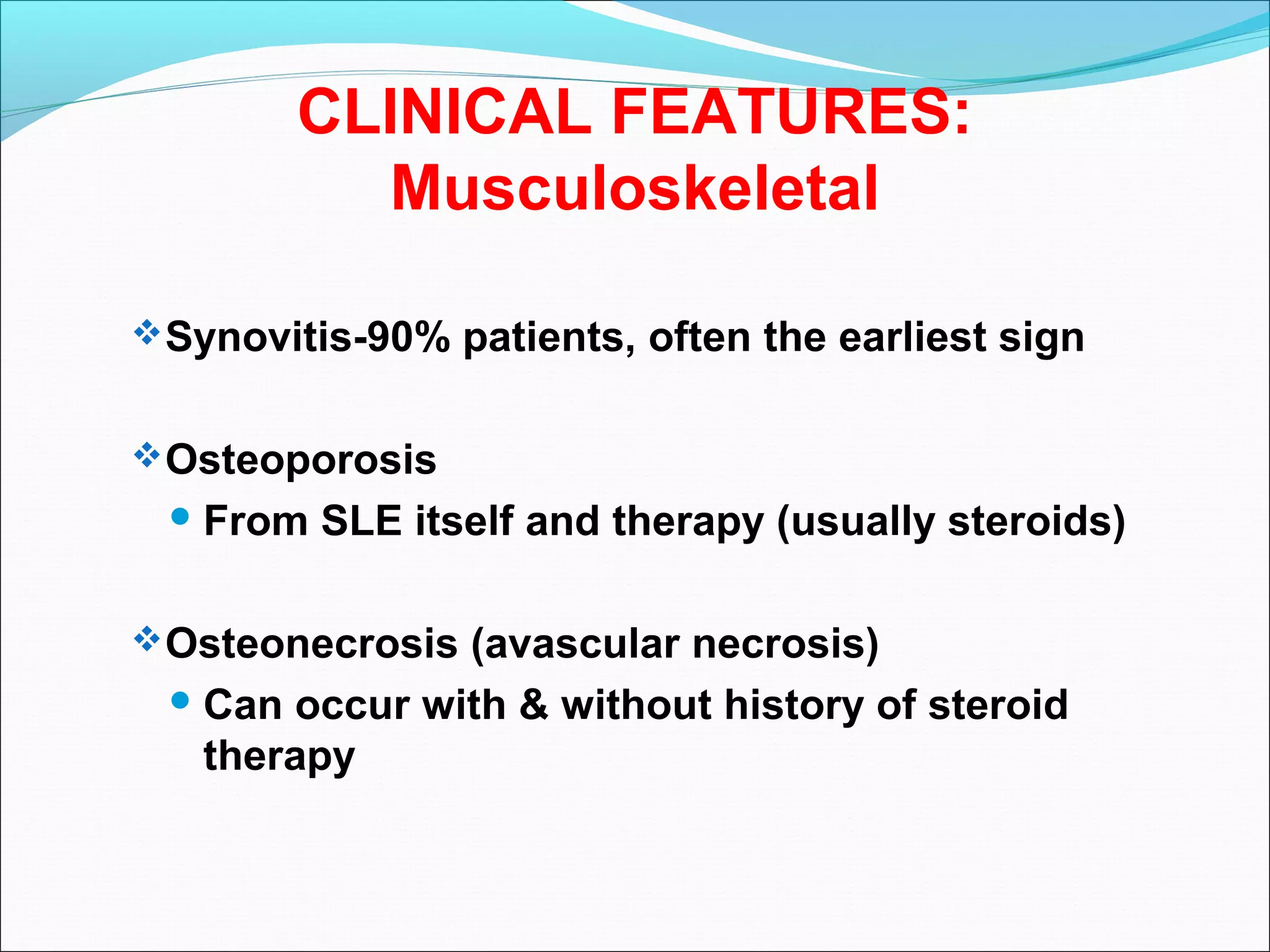 CLINICAL FEATURES:
Musculoskeletal

❖ Synovitis-90% patients, often the earliest sign

❖ Osteoporosis
• From SLE itself and therapy (usually steroids)

❖ Osteonecrosis (avascular necrosis)
• Can occur with & without history of steroid therapy